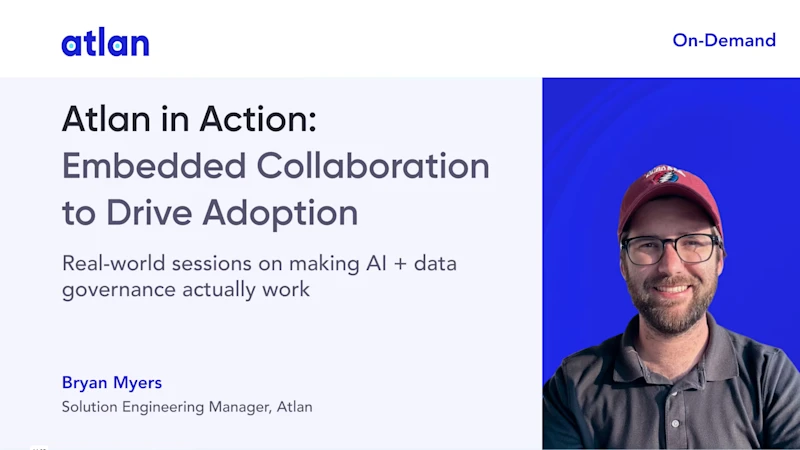 atlan

On-Demand

Atlan in Action: Embedded Collaboration to Drive Adoption

Real-world sessions on making AI + data governance actually work

Bryan Myers
Solution Engineering Manager, Atlan